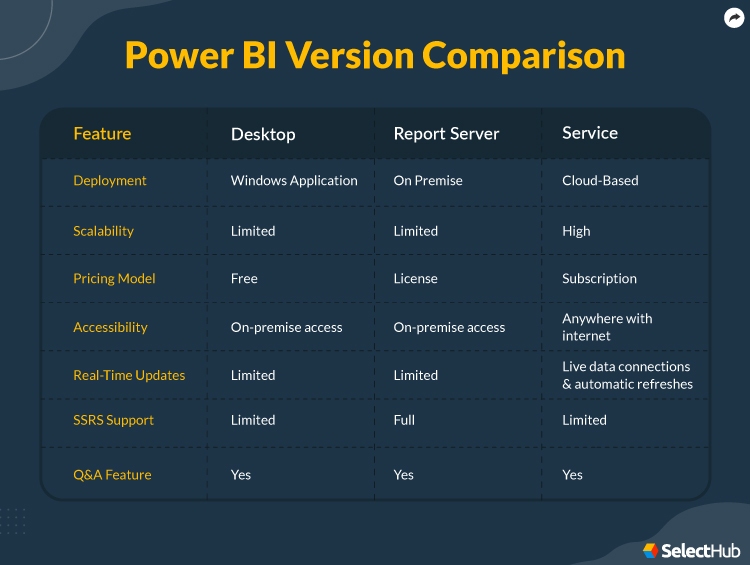 Power BI Version Comparison

| Feature | Desktop | Report Server | Service |
|---|---|---|---|
| Deployment | Windows Application | On Premise | Cloud-Based |
| Scalability | Limited | Limited | High |
| Pricing Model | Free | License | Subscription |
| Accessibility | On-premise access | On-premise access | Anywhere with internet |
| Real-Time Updates | Limited | Limited | Live data connections & automatic refreshes |
| SSRS Support | Limited | Full | Limited |
| Q&A Feature | Yes | Yes | Yes |

SelectHub